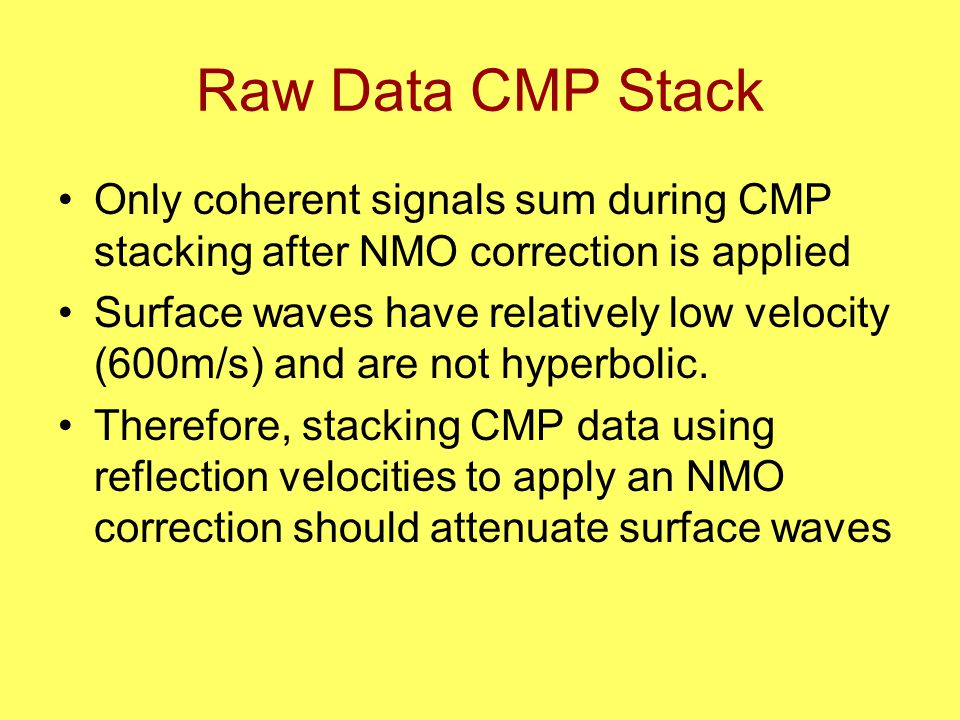 Raw Data CMP Stack

• Only coherent signals sum during CMP stacking after NMO correction is applied

• Surface waves have relatively low velocity (600m/s) and are not hyperbolic.

• Therefore, stacking CMP data using reflection velocities to apply an NMO correction should attenuate surface waves